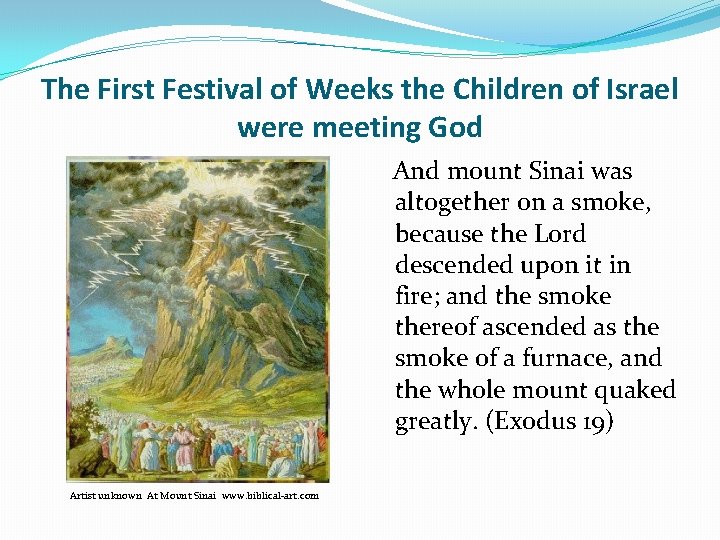 The First Festival of Weeks the Children of Israel were meeting God

And mount Sinai was altogether on a smoke, because the Lord descended upon it in fire; and the smoke thereof ascended as the smoke of a furnace, and the whole mount quaked greatly. (Exodus 19)

Artist unknown At Mount Sinai www.biblical-art.com